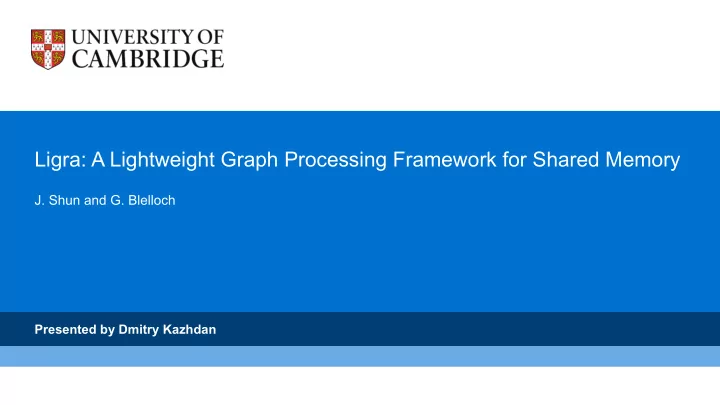 UNIVERSITY OF CAMBRIDGE

Ligra: A Lightweight Graph Processing Framework for Shared Memory

J. Shun and G. Blelloch

Presented by Dmitry Kazhdan